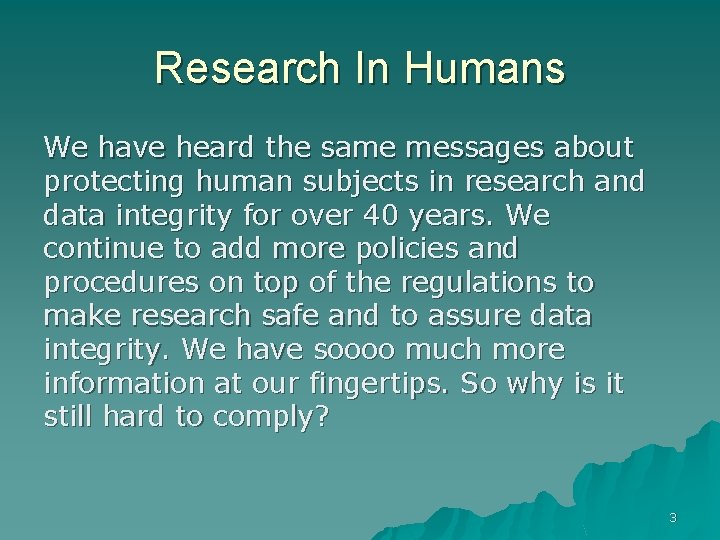 Research In Humans

We have heard the same messages about protecting human subjects in research and data integrity for over 40 years. We continue to add more policies and procedures on top of the regulations to make research safe and to assure data integrity. We have soooo much more information at our fingertips. So why is it still hard to comply?

3